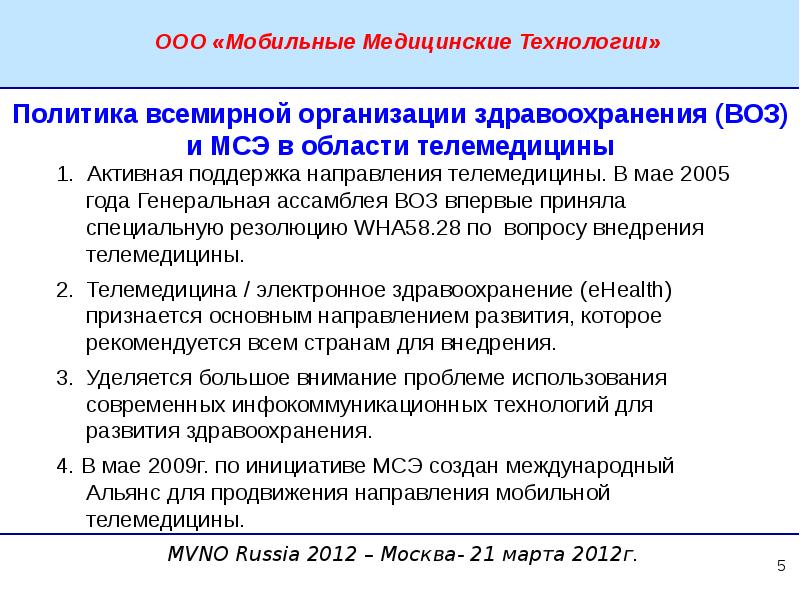 ООО «Мобильные Медицинские Технологии»

Политика всемирной организации здравоохранения (ВОЗ) и МСЭ в области телемедицины

1. Активная поддержка направления телемедицины. В мае 2005 года Генеральная ассамблея ВОЗ впервые приняла специальную резолюцию WHA58.28 по вопросу внедрения телемедицины.

2. Телемедицина / электронное здравоохранение (eHealth) признается основным направлением развития, которое рекомендуется всем странам для внедрения.

3. Уделяется большое внимание проблеме использования современных инфокоммуникационных технологий для развития здравоохранения.

4. В мае 2009г. по инициативе МСЭ создан международный Альянс для продвижения направления мобильной телемедицины.

MVNO Russia 2012 – Москва- 21 марта 2012г.

5